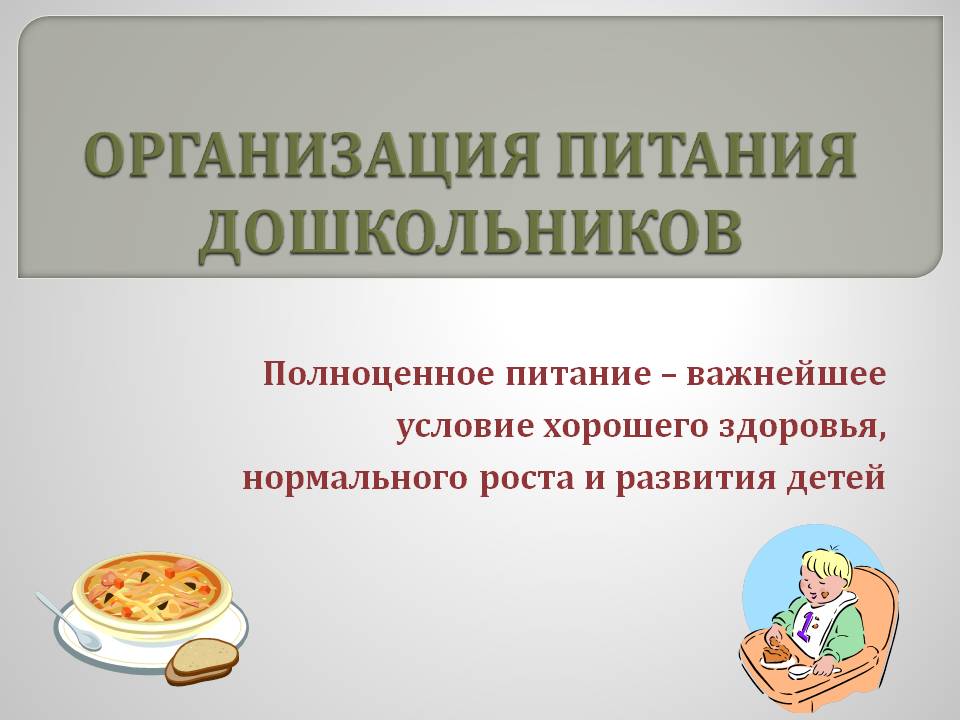 ОРГАНИЗАЦИЯ ПИТАНИЯ ДОШКОЛЬНИКОВ

Полноценное питание – важнейшее условие хорошего здоровья, нормального роста и развития детей